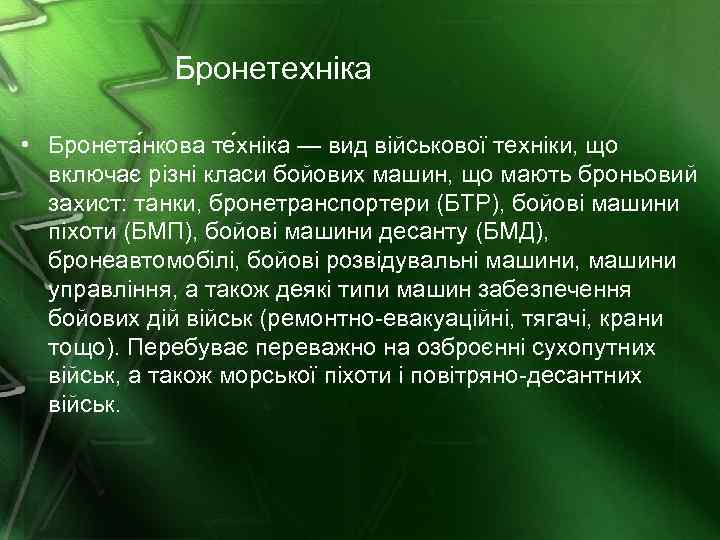 Бронетехніка

• Бронета́нкова те́хніка — вид військової техніки, що включає різні класи бойових машин, що мають броньовий захист: танки, бронетранспортери (БТР), бойові машини піхоти (БМП), бойові машини десанту (БМД), бронеавтомобілі, бойові розвідувальні машини, машини управління, а також деякі типи машин забезпечення бойових дій військ (ремонтно-евакуаційні, тягачі, крани тощо). Перебуває переважно на озброєнні сухопутних військ, а також морської піхоти і повітряно-десантних військ.